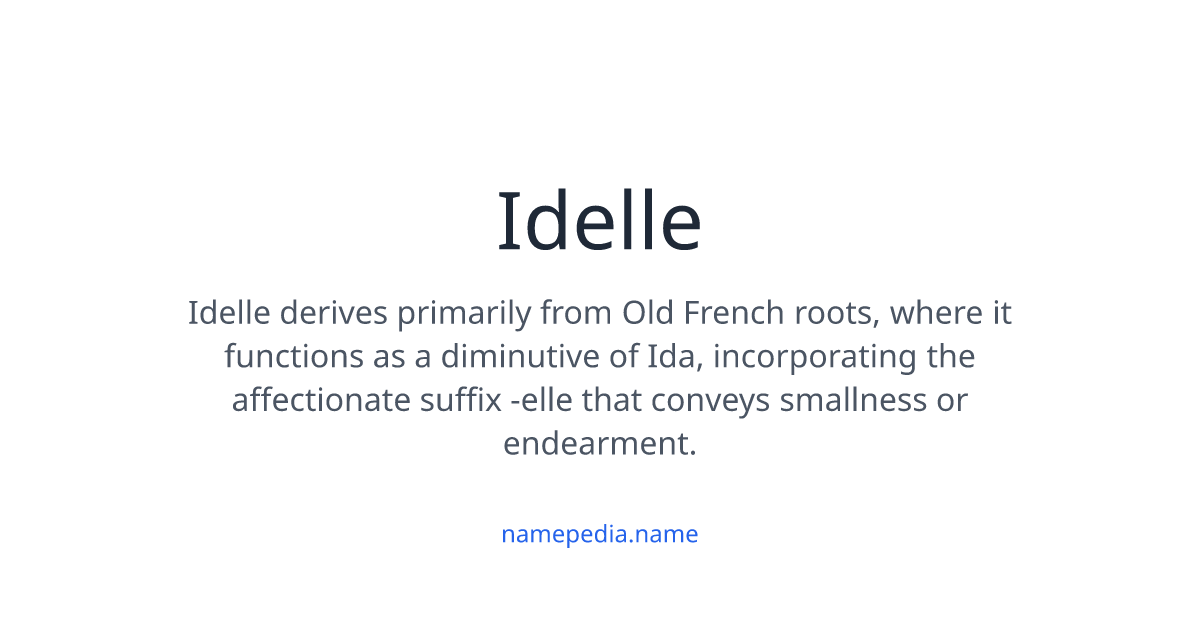 Idelle

Idelle derives primarily from Old French roots, where it functions as a diminutive of Ida, incorporating the affectionate suffix -elle that conveys smallness or endearment.

namepedia.name